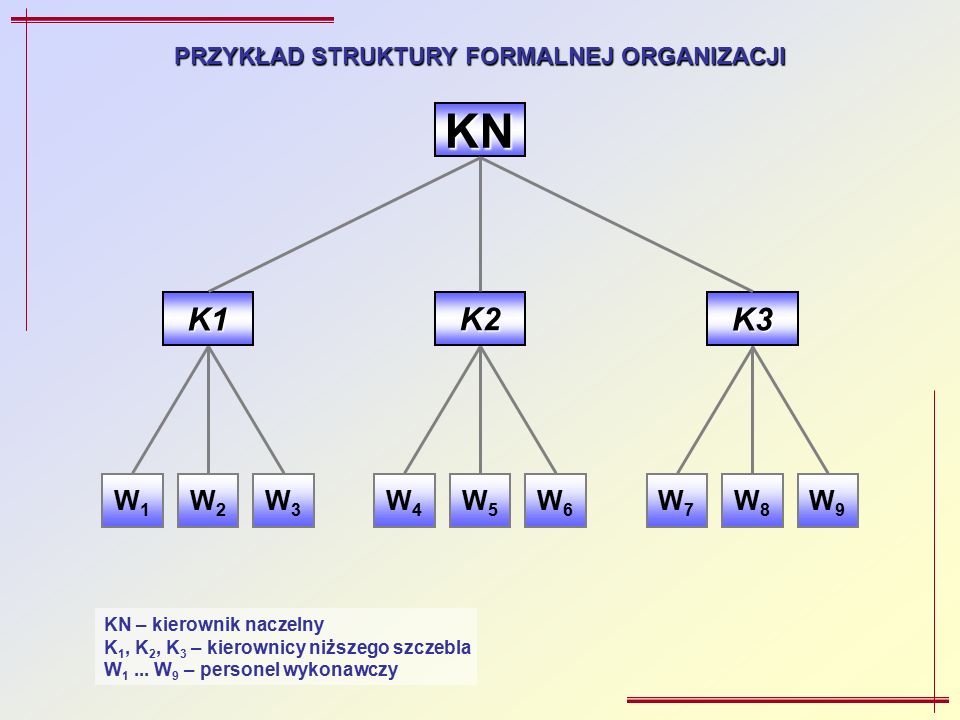 PRZYKŁAD STRUKTURY FORMALNEJ ORGANIZACJI

KN

K1

K2

K3

$W_1$ $W_2$ $W_3$ $W_4$ $W_5$ $W_6$ $W_7$ $W_8$ $W_9$

KN – kierownik naczelny
$K_1$, $K_2$, $K_3$ – kierownicy niższego szczebla
$W_1$ ... $W_9$ – personel wykonawczy